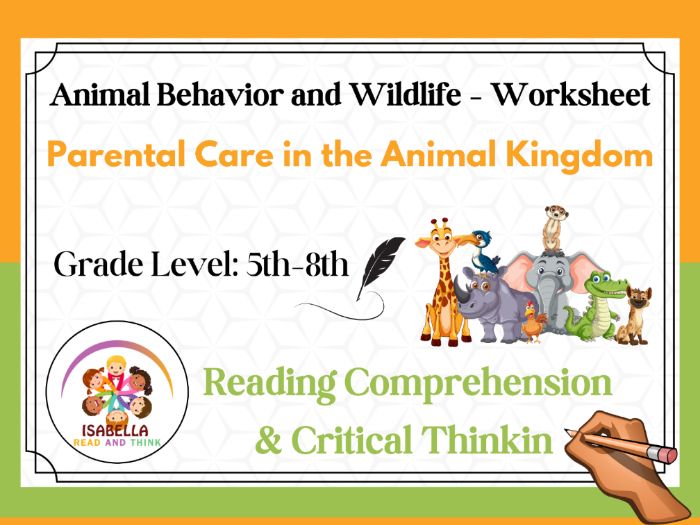 Animal Behavior and Wildlife - Worksheet

Parental Care in the Animal Kingdom

Grade Level: 5th-8th

ISABELLA
READ AND THINK

Reading Comprehension
& Critical Thinkin